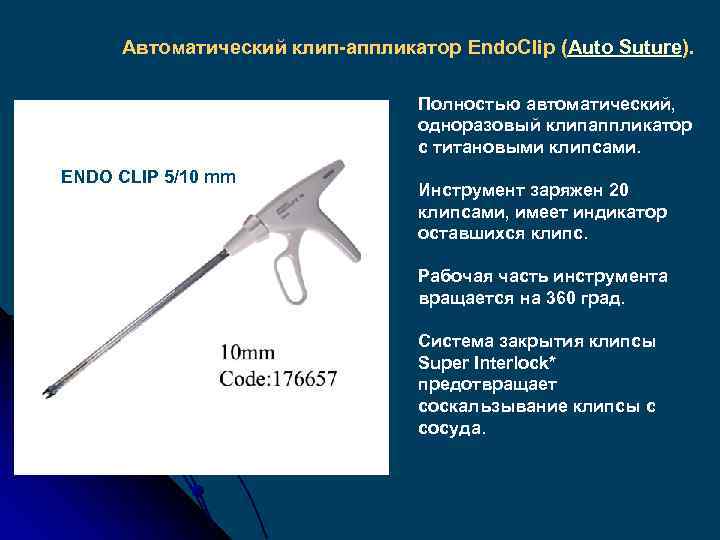 Автоматический клип-аппликатор EndoClip (Auto Suture).

ENDO CLIP 5/10 mm

10mm
Code:176657

Полностью автоматический, одноразовый клипаппликатор с титановыми клипсами.

Инструмент заряжен 20 клипсами, имеет индикатор оставшихся клипс.

Рабочая часть инструмента вращается на 360 град.

Система закрытия клипсы Super Interlock* предотвращает соскальзывание клипсы с сосуда.